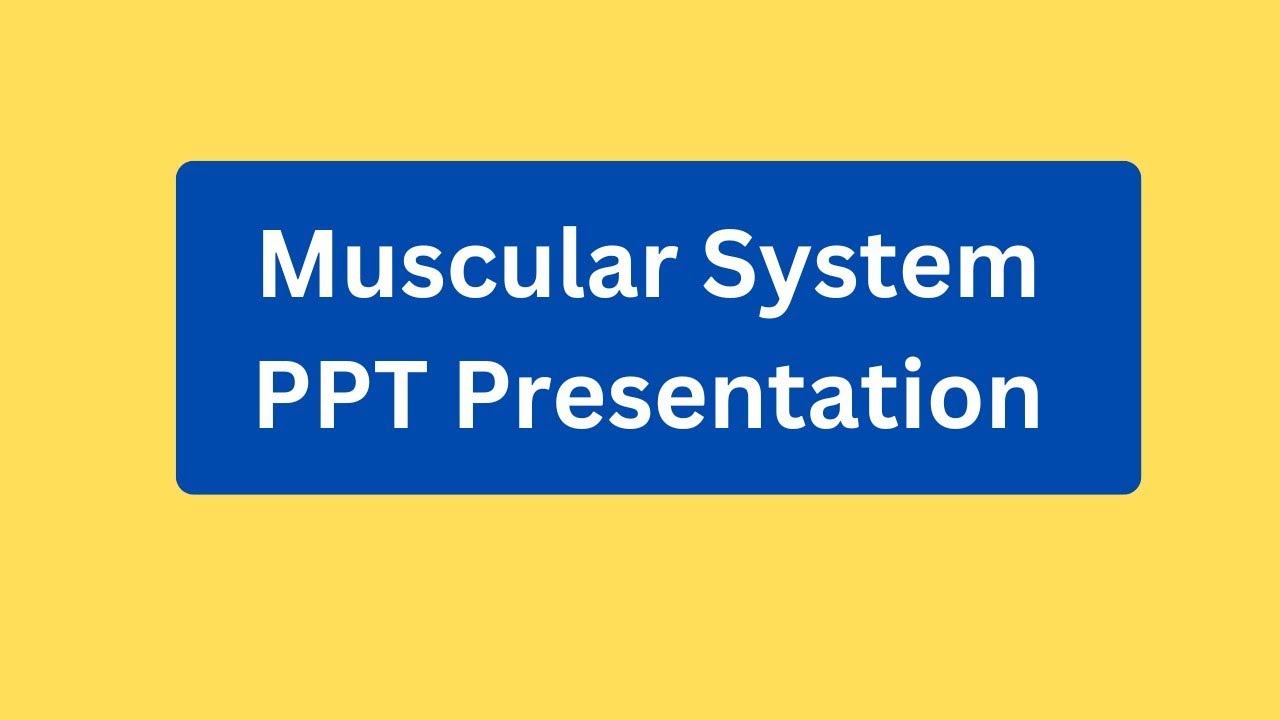 Muscular System
PPT Presentation